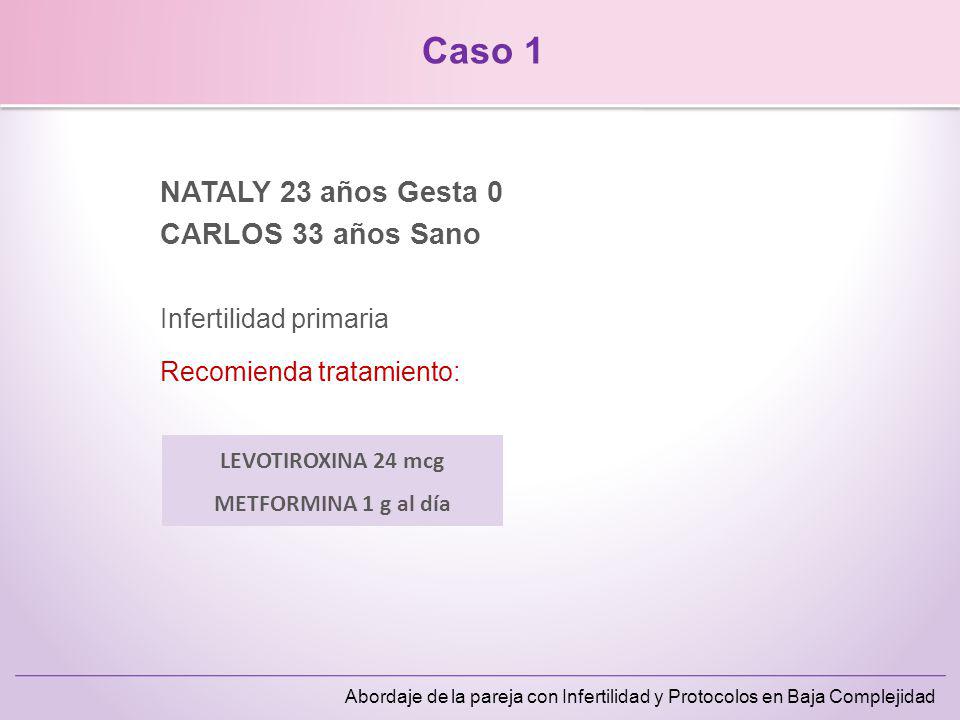 Caso 1

NATALY 23 años Gesta 0
CARLOS 33 años Sano

Infertilidad primaria

Recomienda tratamiento:

LEVOTIROXINA 24 mcg
METFORMINA 1 g al día

Abordaje de la pareja con Infertilidad y Protocolos en Baja Complejidad